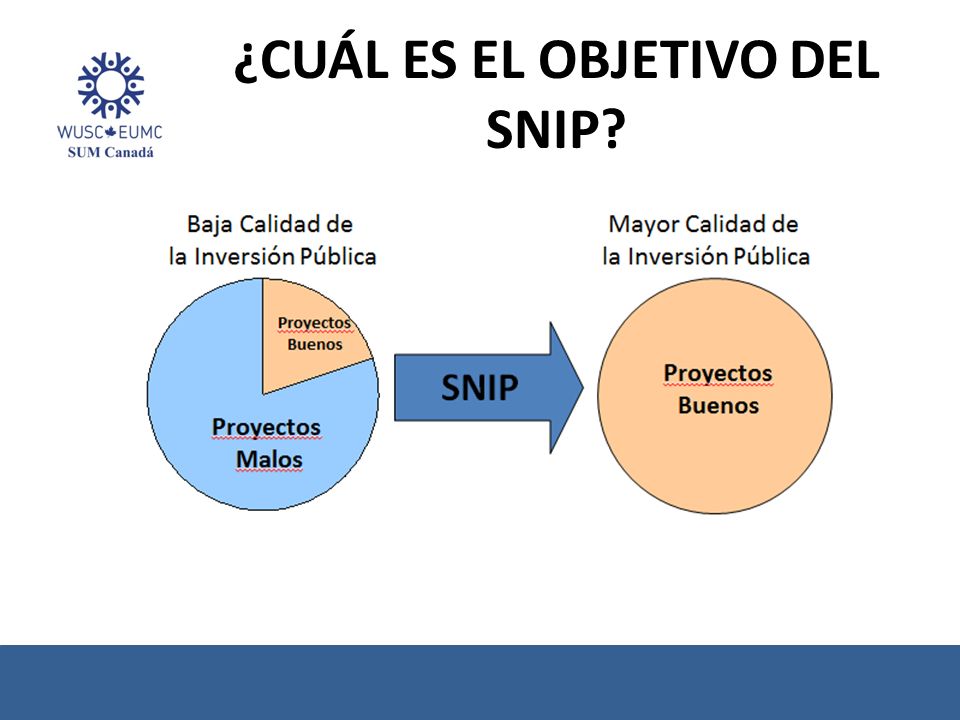 WUSC EUMC
SUM Canadá

¿CUÁL ES EL OBJETIVO DEL SNIP?

Baja Calidad de la Inversión Pública

Proyectos Buenos

Proyectos Malos

SNIP

Mayor Calidad de la Inversión Pública

Proyectos Buenos